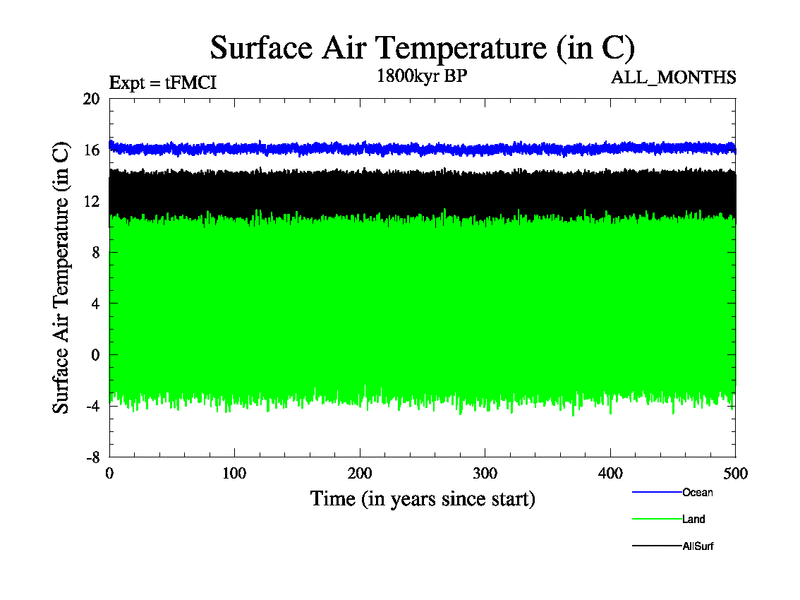 Surface Air Temperature (in C)

Expt = tFMCI

1800kyr BP

ALL_MONTHS

Surface Air Temperature (in C)

20
16
12
8
4
0
-4
-8

0
100
200
300
400
500

Time (in years since start)

Ocean

Land

AllSurf